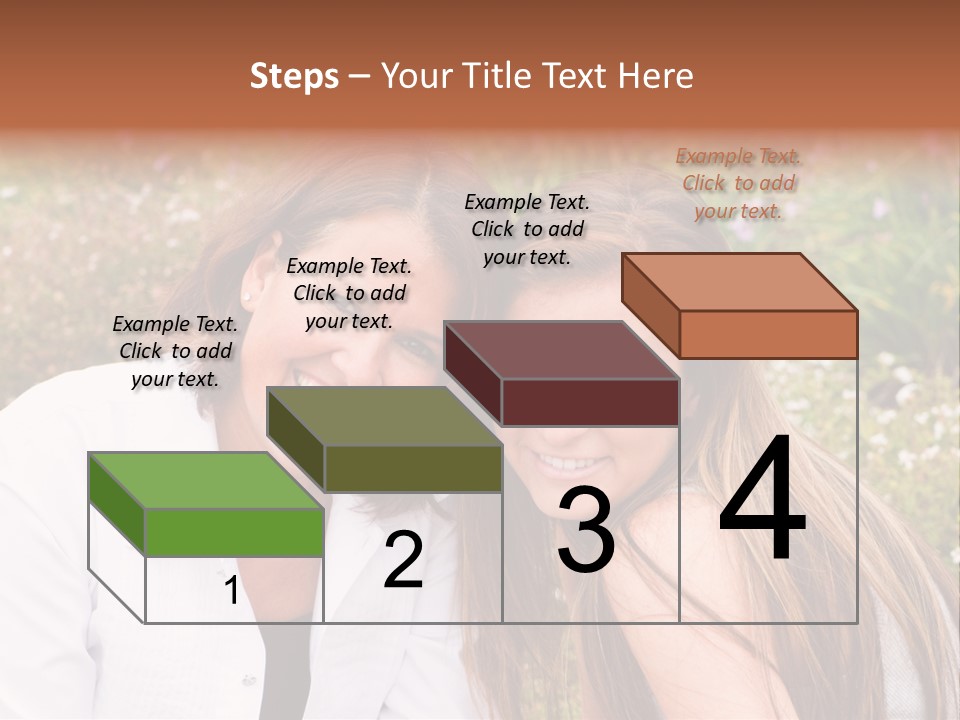 Steps – Your Title Text Here

Example Text. Click to add your text.

Example Text. Click to add your text.

Example Text. Click to add your text.

Example Text. Click to add your text.

1

2

3

4